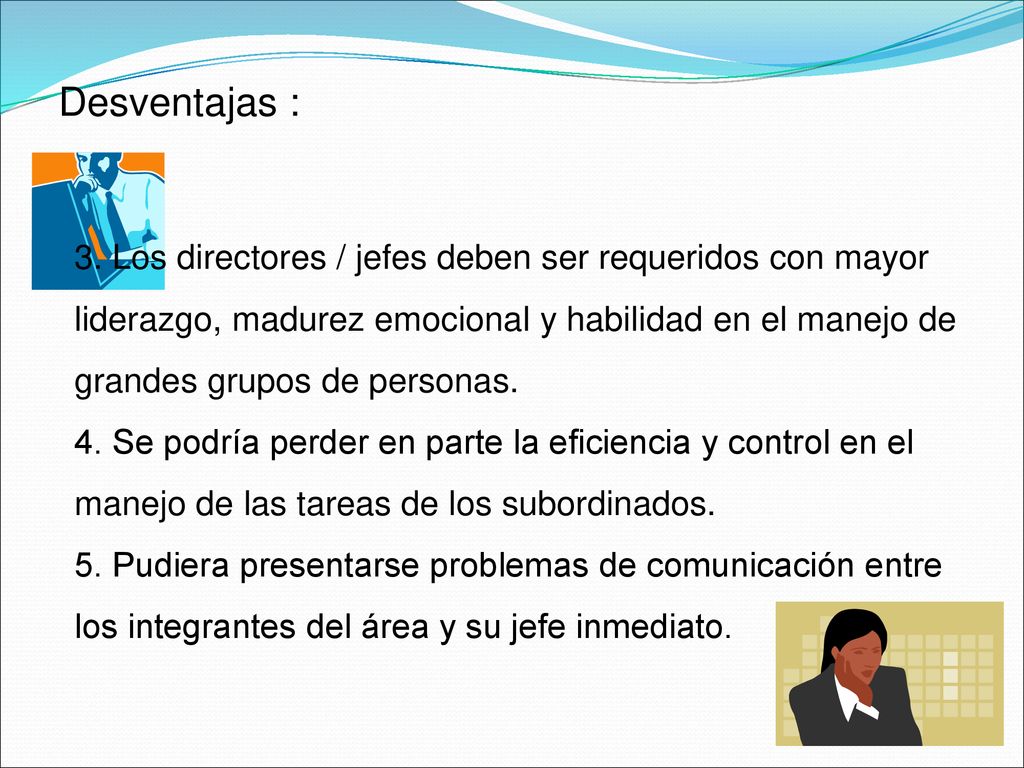 Desventajas :

3. Los directores / jefes deben ser requeridos con mayor liderazgo, madurez emocional y habilidad en el manejo de grandes grupos de personas.
4. Se podría perder en parte la eficiencia y control en el manejo de las tareas de los subordinados.
5. Pudiera presentarse problemas de comunicación entre los integrantes del área y su jefe inmediato.